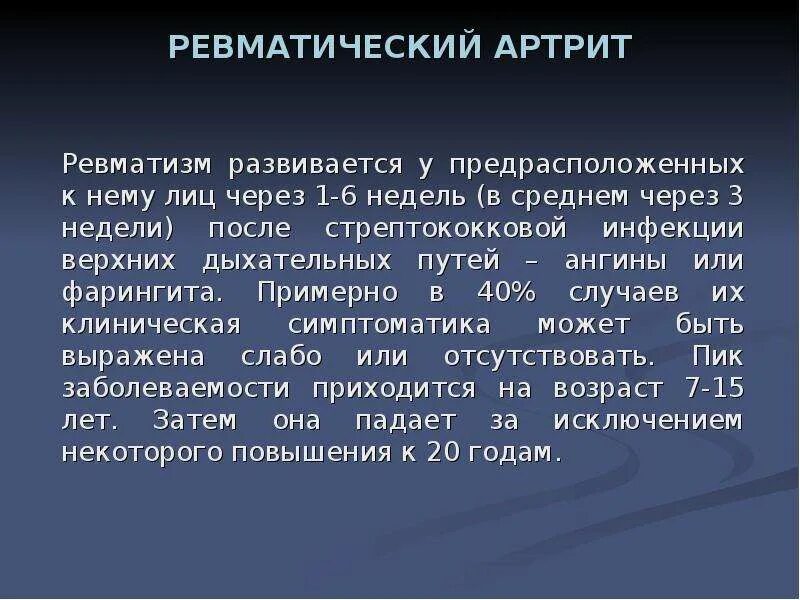 РЕВМАТИЧЕСКИЙ АРТРИТ

Ревматизм развивается у предрасположенных к нему лиц через 1-6 недель (в среднем через 3 недели) после стрептококковой инфекции верхних дыхательных путей – ангины или фарингита. Примерно в 40% случаев их клиническая симптоматика может быть выражена слабо или отсутствовать. Пик заболеваемости приходится на возраст 7-15 лет. Затем она падает за исключением некоторого повышения к 20 годам.